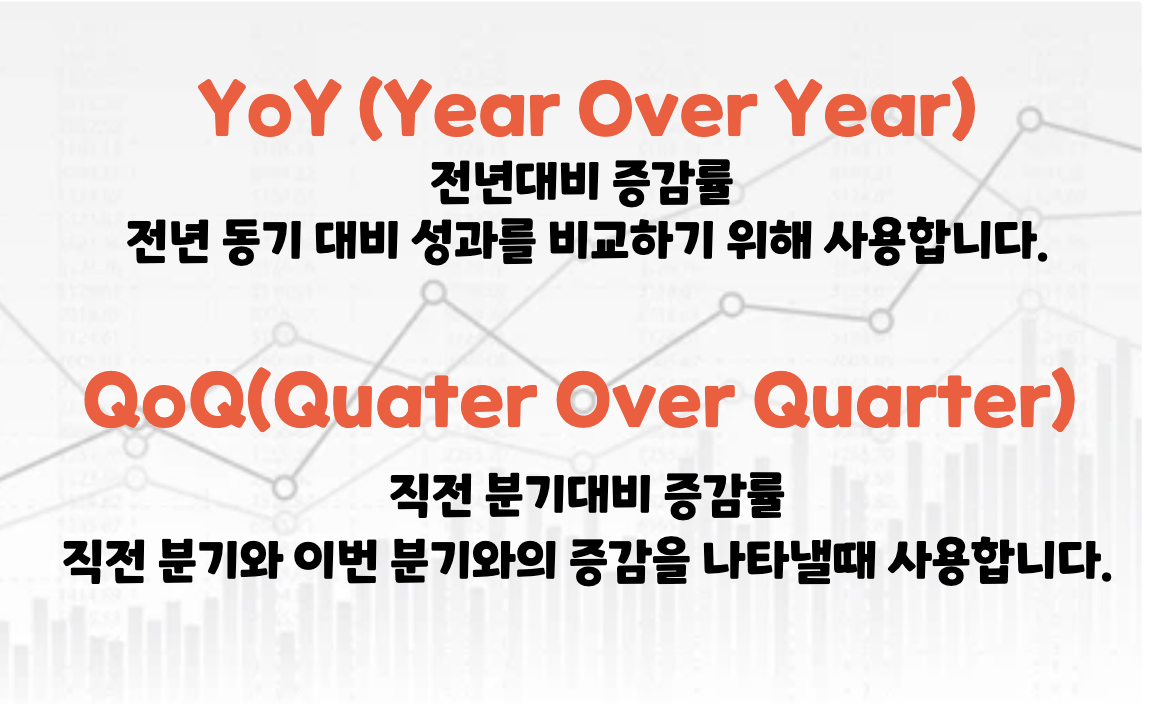 YoY (Year Over Year)
전년대비 증감률
전년 동기 대비 성과를 비교하기 위해 사용합니다.

QoQ(Quater Over Quarter)
직전 분기대비 증감률
직전 분기와 이번 분기와의 증감을 나타낼때 사용합니다.